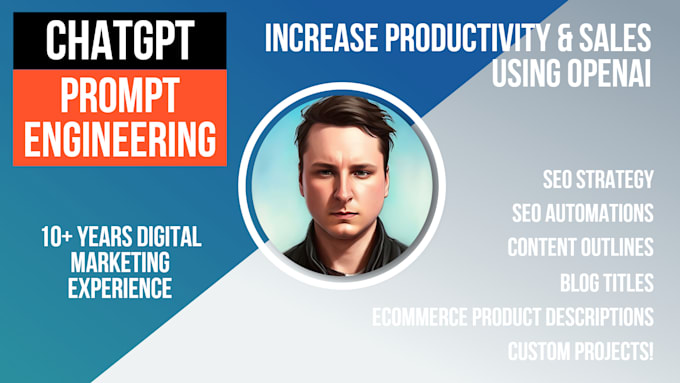 CHATGPT
PROMPT ENGINEERING

INCREASE PRODUCTIVITY & SALES USING OPENAI

10+ YEARS DIGITAL MARKETING EXPERIENCE

SEO STRATEGY
SEO AUTOMATIONS
CONTENT OUTLINES
BLOG TITLES
ECOMMERCE PRODUCT DESCRIPTIONS
CUSTOM PROJECTS!